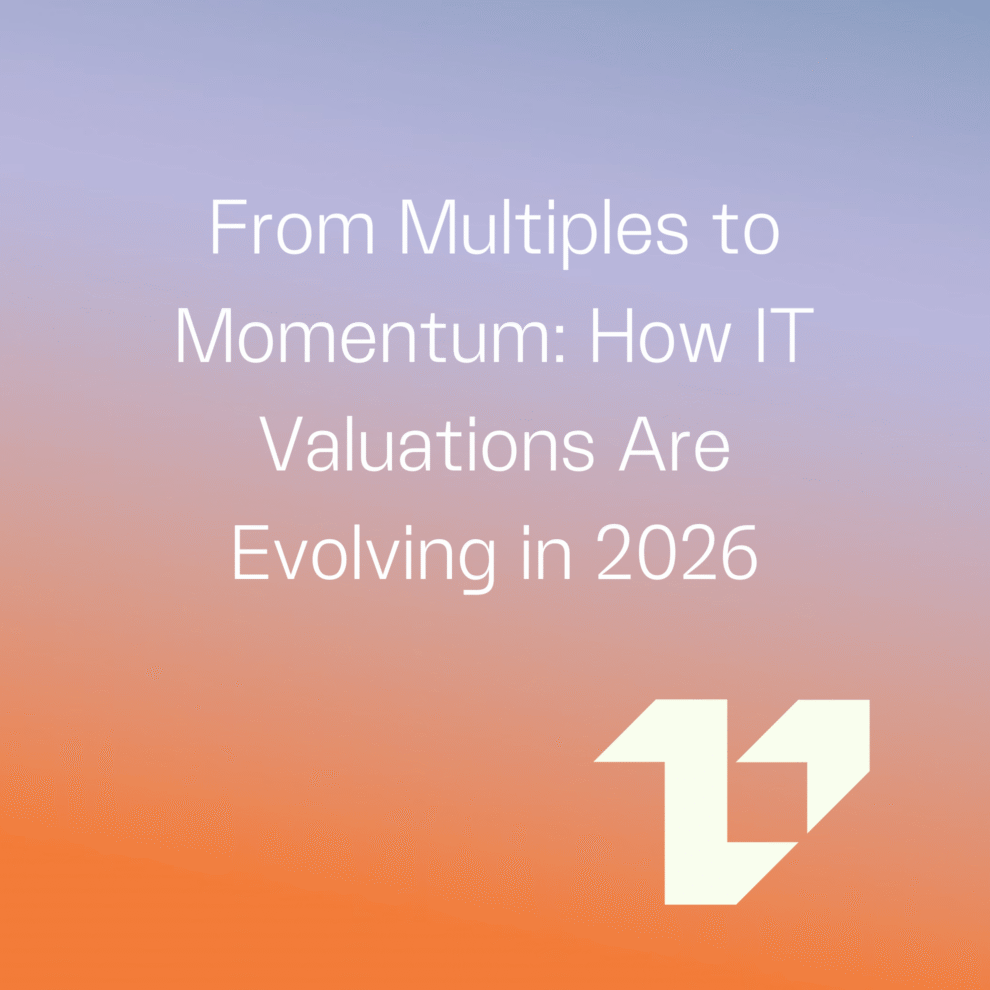 From Multiples to Momentum: How IT Valuations Are Evolving in 2026